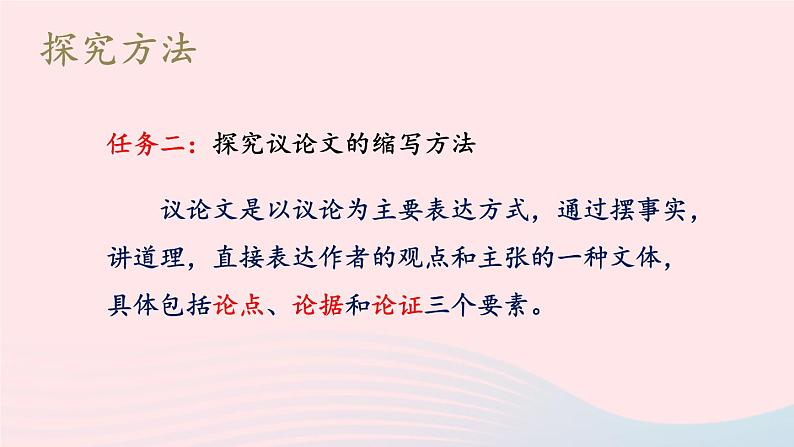 探究方法

任务二：探究议论文的缩写方法

议论文是以议论为主要表达方式，通过摆事实，讲道理，直接表达作者的观点和主张的一种文体，具体包括论点、论据和论证三个要素。